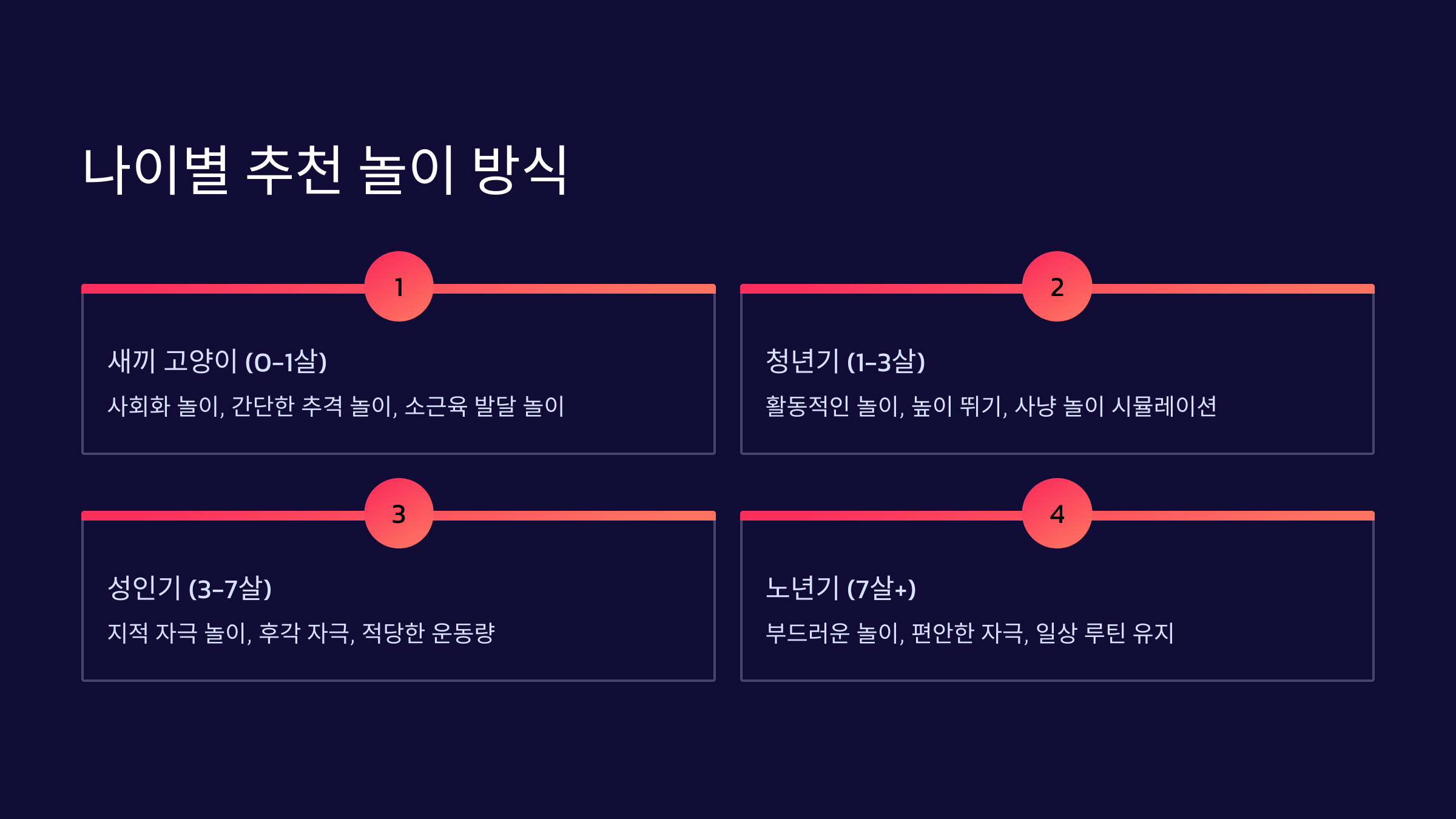 나이별 추천 놀이 방식

1

새끼 고양이 (0-1살)

사회화 놀이, 간단한 추격 놀이, 소근육 발달 놀이

2

청년기 (1-3살)

활동적인 놀이, 높이 뛰기, 사냥 놀이 시뮬레이션

3

성인기 (3-7살)

지적 자극 놀이, 후각 자극, 적당한 운동량

4

노년기 (7살+)

부드러운 놀이, 편안한 자극, 일상 루틴 유지